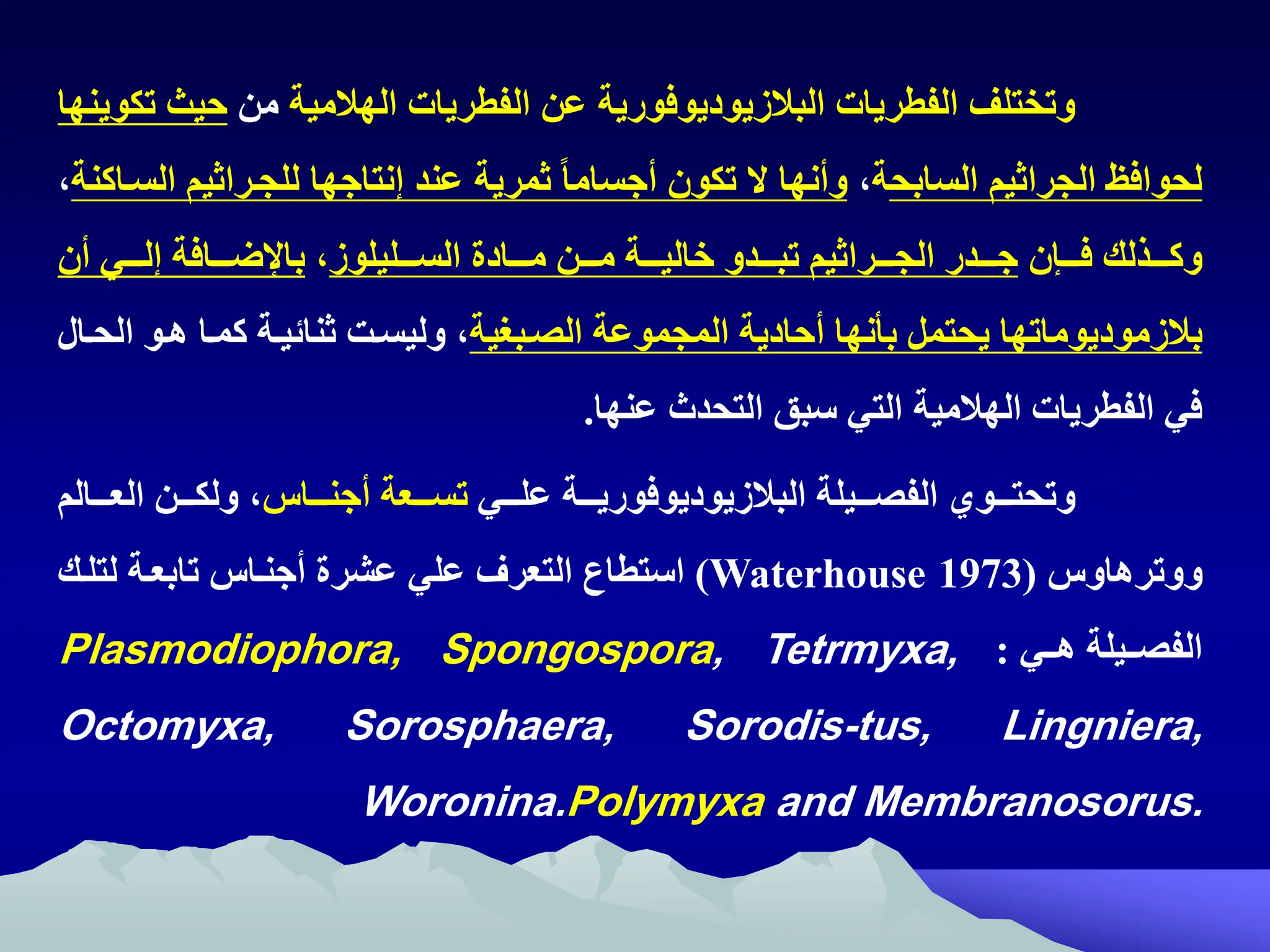 وتختلف الفطريات البلازيوديوفورية عن الفطريات الهلامية من حيث تكوينها لحوافظ الجراثيم السابحة، وأنها لا تكون أجساماً ثمرية عند إنتاجها للجراثيم الساكنة، وكذلك فإن جدر الجراثيم تبدو خالية من مادة السليلوز، بالإضافة إلي أن بلازموديوماتها يحتمل بأنها أحادية المجموعة الصبغية، وليست ثنائية كما هو الحال في الفطريات الهلامية التي سبق التحدث عنها.

وتحتوي الفصيلة البلازيوديوفورية علي تسعة أجناس، ولكن العالم ووترهاوس (Waterhouse 1973) استطاع التعرف علي عشرة أجناس تابعة لتلك الفصيلة هي : Plasmodiophora, Spongospora, Tetrmyxa, Octomyxa, Sorosphaera, Sorodis-tus, Lingniera, Woronina.Polymyxa and Membranosorus.